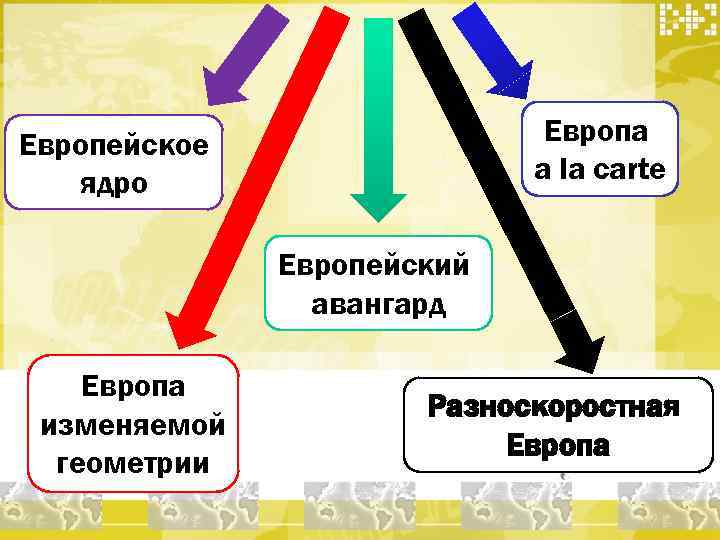 Европейское ядро

Европа a la carte

Европейский авангард

Европа изменяемой геометрии

Разноскоростная Европа